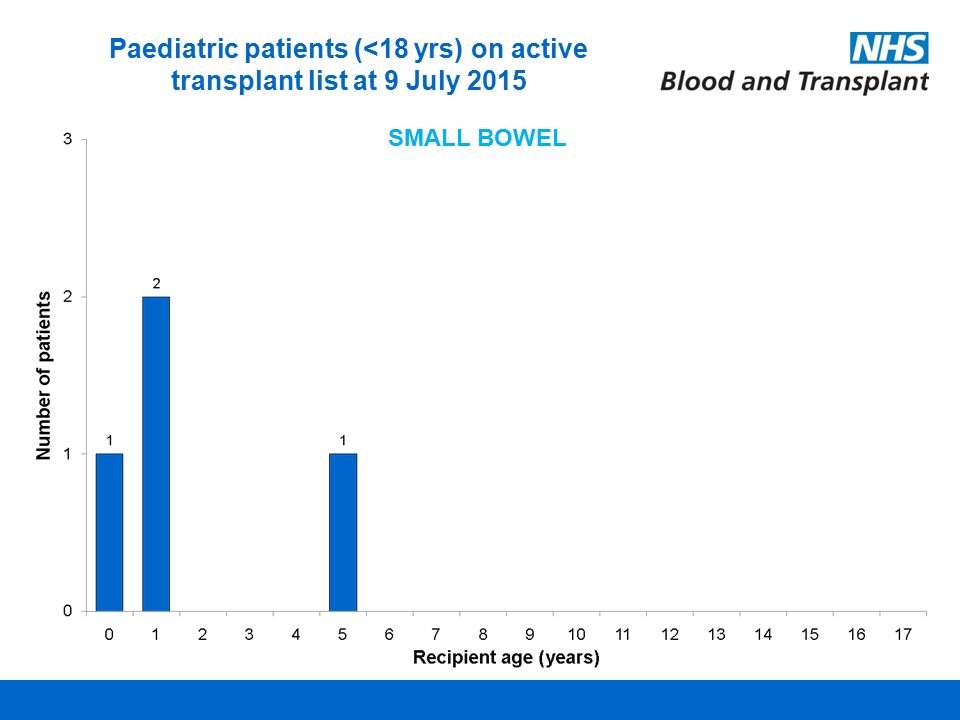 Paediatric patients (<18 yrs) on active transplant list at 9 July 2015

NHS
Blood and Transplant

SMALL BOWEL

Number of patients

3
2
1
0

1
2
1

0 1 2 3 4 5 6 7 8 9 10 11 12 13 14 15 16 17
Recipient age (years)